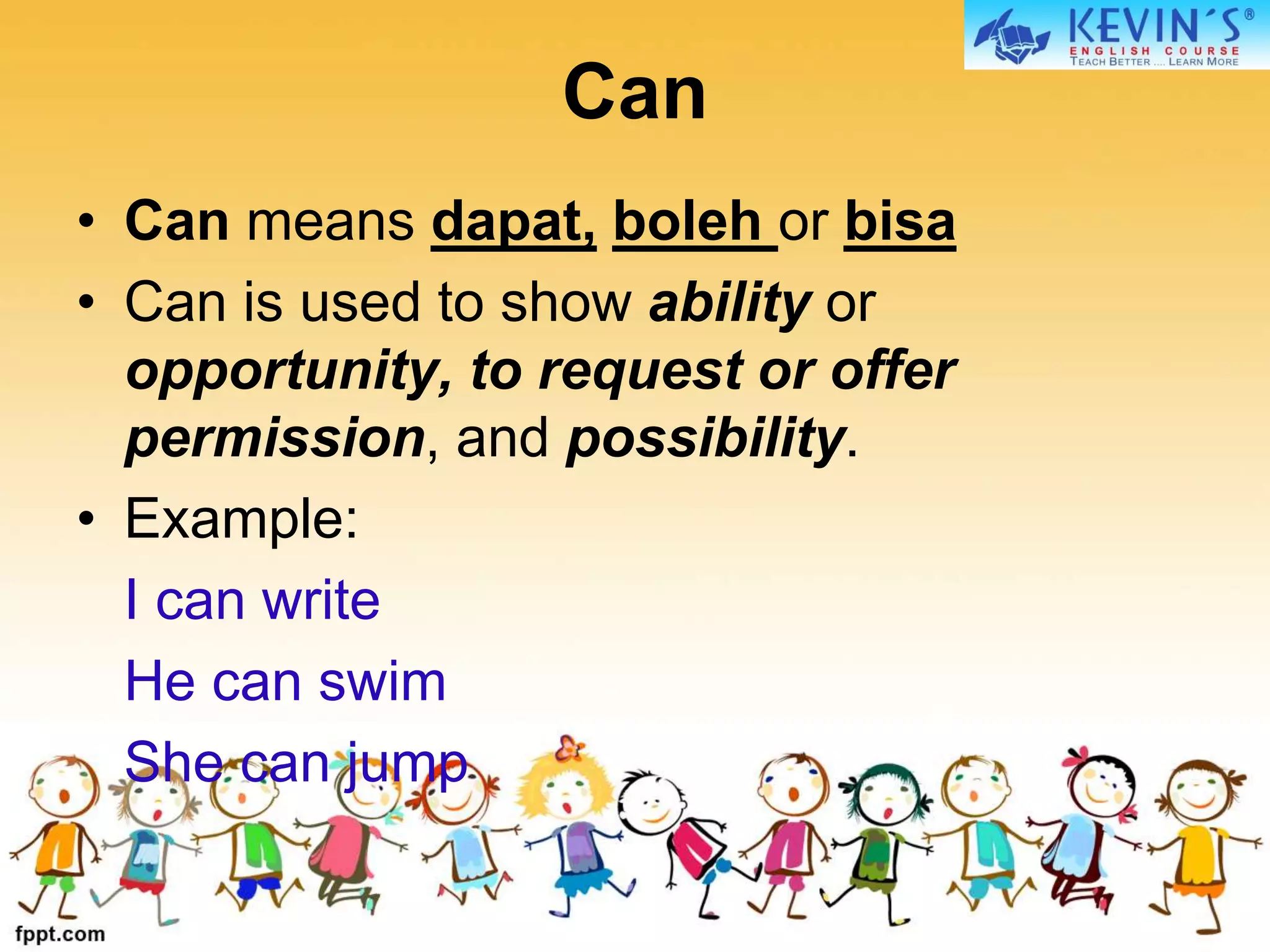 KEVIN´S®
ENGLISH COURSE
TEACH BETTER .... LEARN MORE

Can

• Can means dapat, boleh or bisa
• Can is used to show ability or opportunity, to request or offer permission, and possibility.
• Example:
I can write
He can swim
She can jump

fppt.com